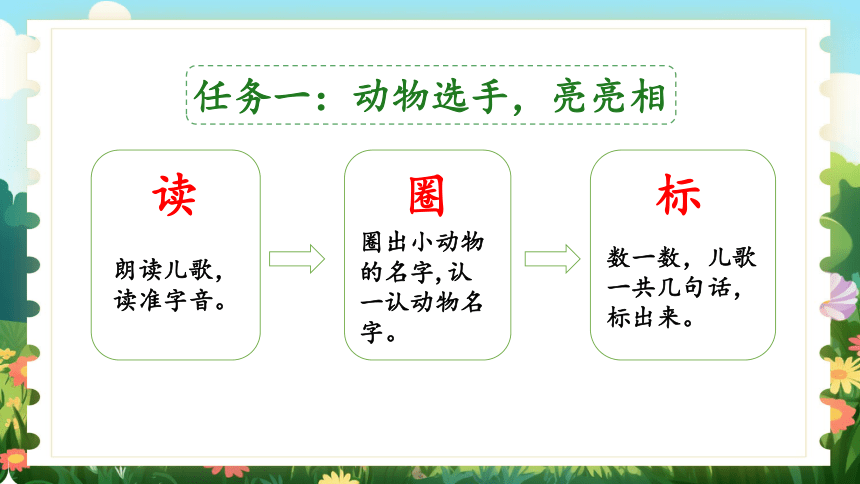 任务一：动物选手，亮亮相

读

朗读儿歌，读准字音。

圈

圈出小动物的名字,认一认动物名字。

标

数一数，儿歌一共几句话，标出来。